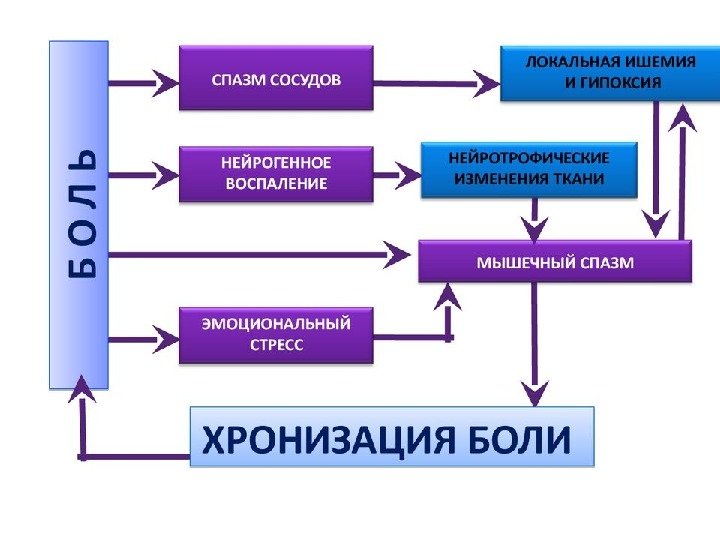 БОЛЬ

СПАЗМ СОСУДОВ

ЛОКАЛЬНАЯ ИШЕМИЯ И ГИПОКСИЯ

НЕЙРОГЕННОЕ ВОСПАЛЕНИЕ

НЕЙРОТРОФИЧЕСКИЕ ИЗМЕНЕНИЯ ТКАНИ

МЫШЕЧНЫЙ СПАЗМ

ЭМОЦИОНАЛЬНЫЙ СТРЕСС

ХРОНИЗАЦИЯ БОЛИ